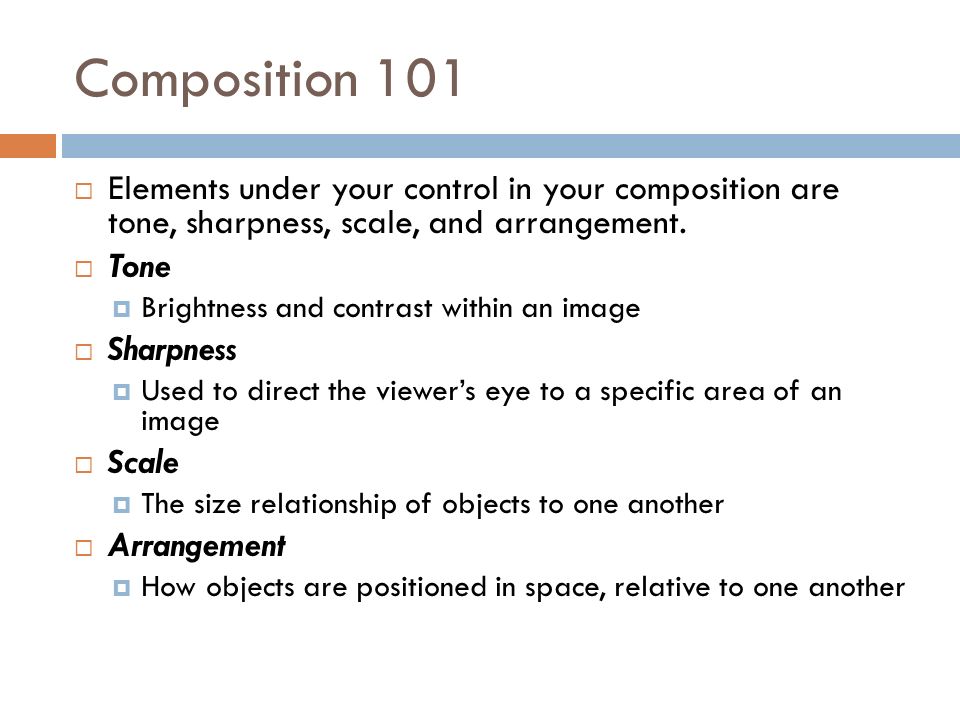 Composition 101

Elements under your control in your composition are tone, sharpness, scale, and arrangement.

Tone

Brightness and contrast within an image

Sharpness

Used to direct the viewer's eye to a specific area of an image

Scale

The size relationship of objects to one another

Arrangement

How objects are positioned in space, relative to one another